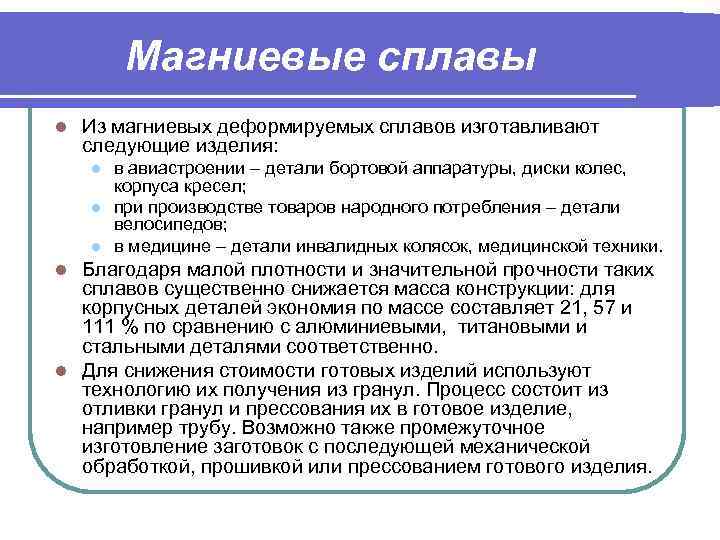 Магниевые сплавы

Из магниевых деформируемых сплавов изготавливают следующие изделия:

в авиастроении – детали бортовой аппаратуры, диски колес, корпуса кресел;

при производстве товаров народного потребления – детали велосипедов;

в медицине – детали инвалидных колясок, медицинской техники.

Благодаря малой плотности и значительной прочности таких сплавов существенно снижается масса конструкции: для корпусных деталей экономия по массе составляет 21, 57 и 111 % по сравнению с алюминиевыми, титановыми и стальными деталями соответственно.

Для снижения стоимости готовых изделий используют технологию их получения из гранул. Процесс состоит из отливки гранул и прессования их в готовое изделие, например трубу. Возможно также промежуточное изготовление заготовок с последующей механической обработкой, прошивкой или прессованием готового изделия.